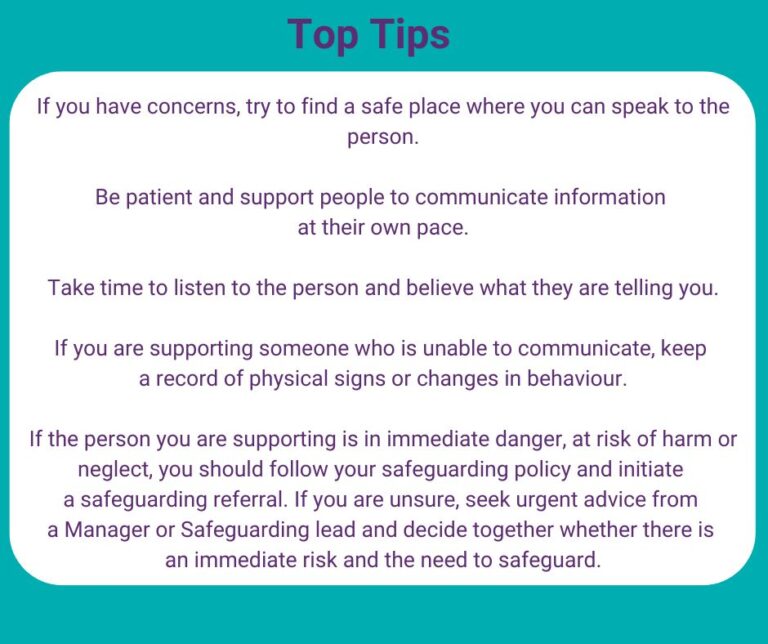 Top Tips

If you have concerns, try to find a safe place where you can speak to the person.

Be patient and support people to communicate information at their own pace.

Take time to listen to the person and believe what they are telling you.

If you are supporting someone who is unable to communicate, keep a record of physical signs or changes in behaviour.

If the person you are supporting is in immediate danger, at risk of harm or neglect, you should follow your safeguarding policy and initiate a safeguarding referral. If you are unsure, seek urgent advice from a Manager or Safeguarding lead and decide together whether there is an immediate risk and the need to safeguard.